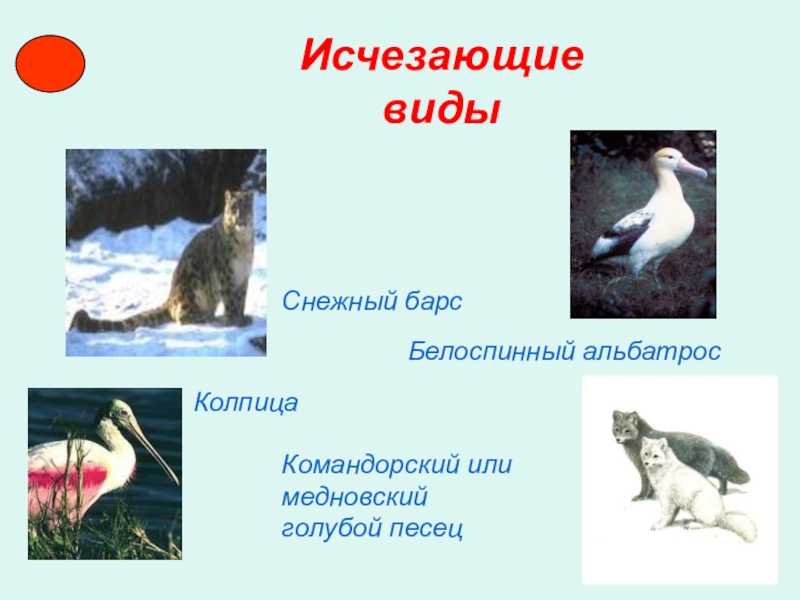 Исчезающие виды

Снежный барс

Белоспинный альбатрос

Колпица

Командорский или медновский голубой песец